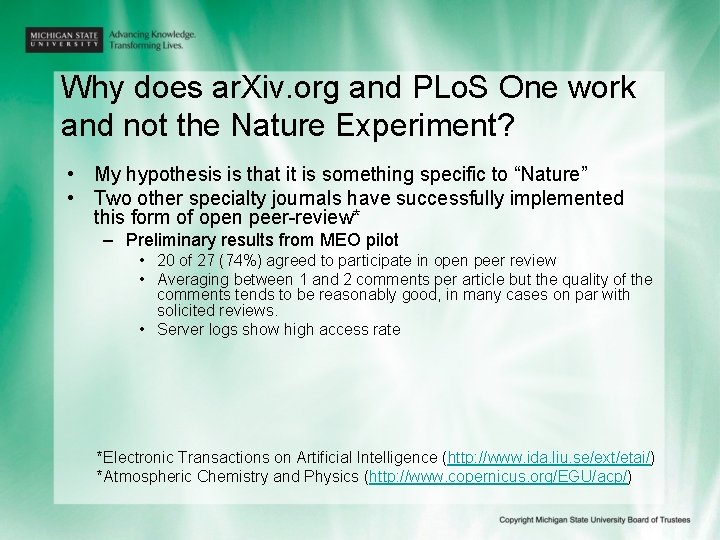 MICHIGAN STATE UNIVERSITY Advancing Knowledge. Transforming Lives.

Why does arXiv.org and PLoS One work and not the Nature Experiment?

• My hypothesis is that it is something specific to “Nature”
• Two other specialty journals have successfully implemented this form of open peer-review*
– Preliminary results from MEO pilot
• 20 of 27 (74%) agreed to participate in open peer review
• Averaging between 1 and 2 comments per article but the quality of the comments tends to be reasonably good, in many cases on par with solicited reviews.
• Server logs show high access rate

*Electronic Transactions on Artificial Intelligence (http://www.ida.liu.se/ext/etai/)
*Atmospheric Chemistry and Physics (http://www.copernicus.org/EGU/acp/)

Copyright Michigan State University Board of Trustees